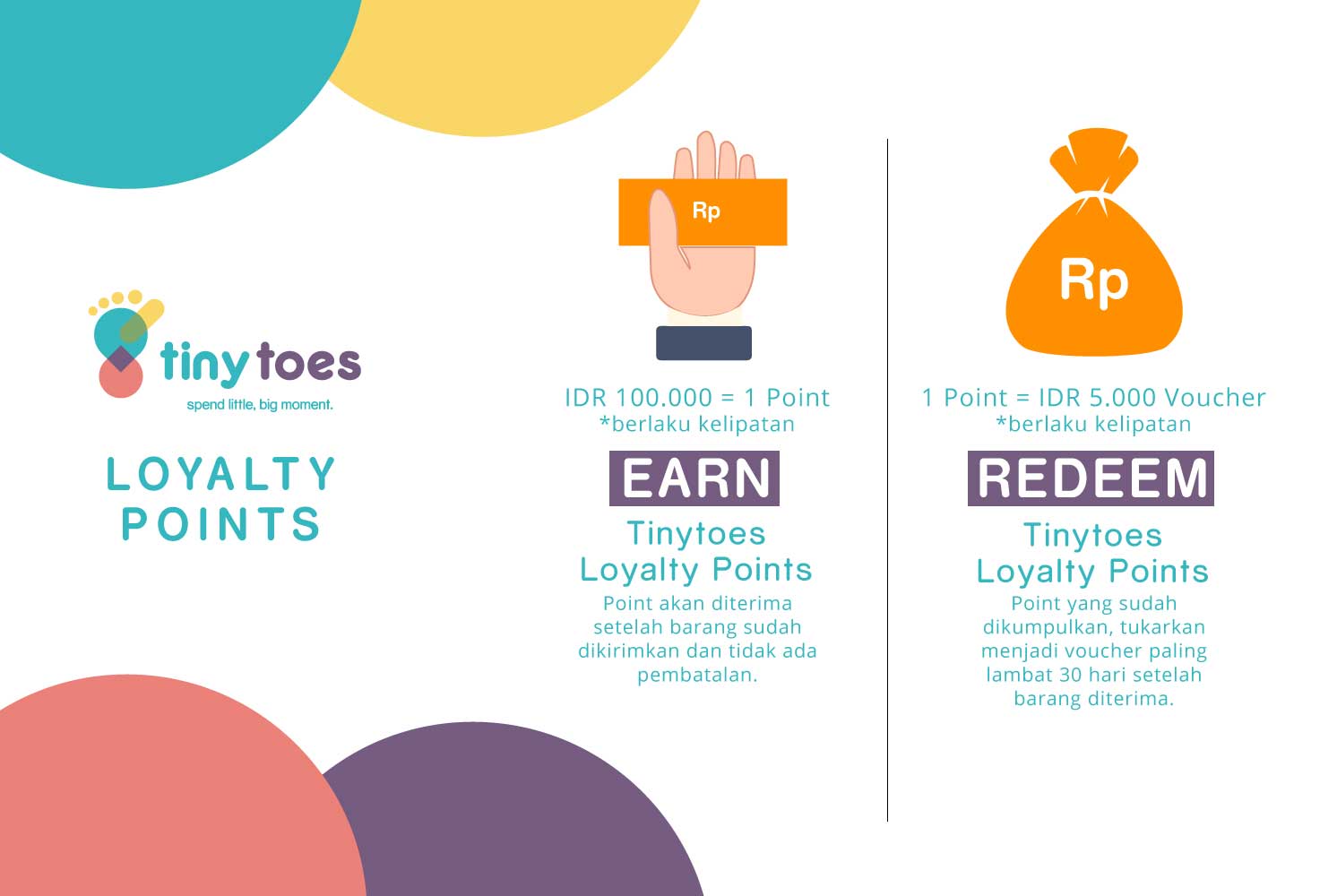 tiny toes
spend little, big moment.

LOYALTY POINTS

Rp

IDR 100.000 = 1 Point
*berlaku kelipatan

EARN

Tinytoes Loyalty Points

Point akan diterima setelah barang sudah dikirimkan dan tidak ada pembatalan.

Rp

1 Point = IDR 5.000 Voucher
*berlaku kelipatan

REDEEM

Tinytoes Loyalty Points

Point yang sudah dikumpulkan, tukarkan menjadi voucher paling lambat 30 hari setelah barang diterima.